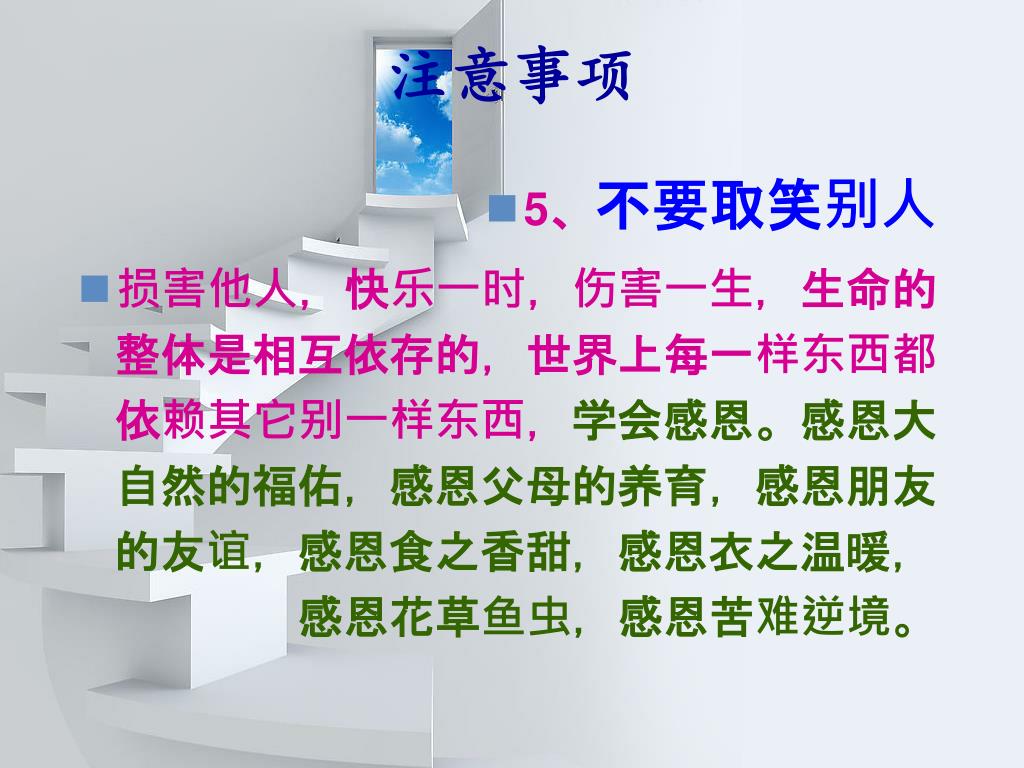 注意事项

5、不要取笑别人

损害他人，快乐一时，伤害一生，生命的整体是相互依存的，世界上每一样东西都依赖其它别一样东西，学会感恩。感恩大自然的福佑，感恩父母的养育，感恩朋友的友谊，感恩食之香甜，感恩衣之温暖，感恩花草鱼虫，感恩苦难逆境。